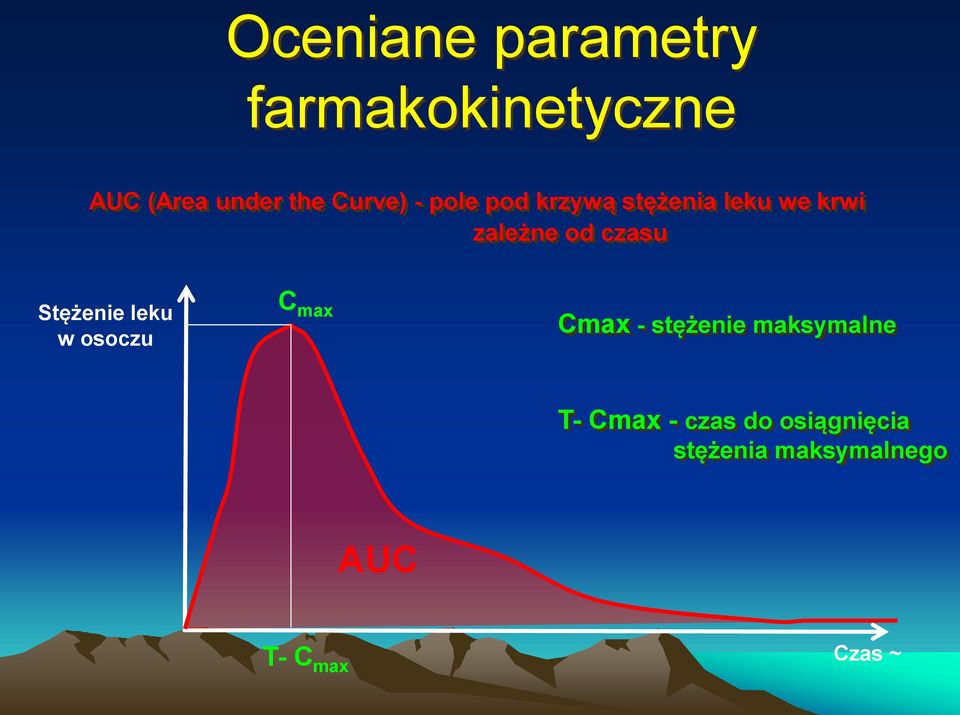 Oceniane parametry farmakokinetyczne

AUC (Area under the Curve) - pole pod krzywą stężenia leku we krwi zależne od czasu

Stężenie leku w osoczu

$C_{max}$

Cmax - stężenie maksymalne

T- Cmax - czas do osiągnięcia stężenia maksymalnego

AUC

T- $C_{max}$

Czas ~